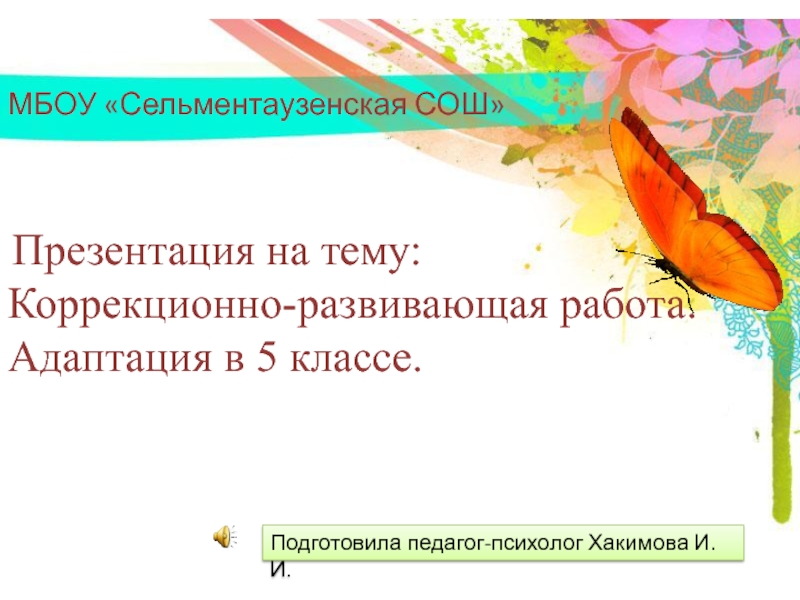 МБОУ «Сельментаузенская СОШ»

Презентация на тему:
Коррекционно-развивающая работа.
Адаптация в 5 классе.

Подготовила педагог-психолог Хакимова И. И.